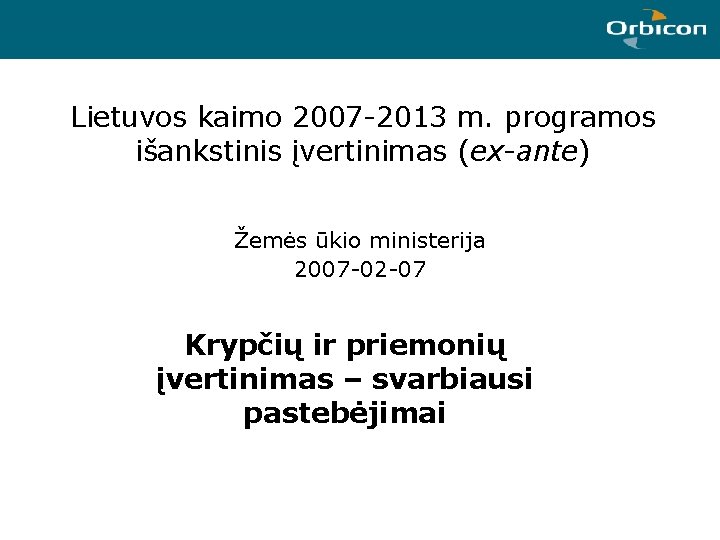 Orbicon

Lietuvos kaimo 2007-2013 m. programos išankstinis įvertinimas (ex-ante)

Žemės ūkio ministerija
2007-02-07

Krypčių ir priemonių įvertinimas – svarbiausi pastebėjimai